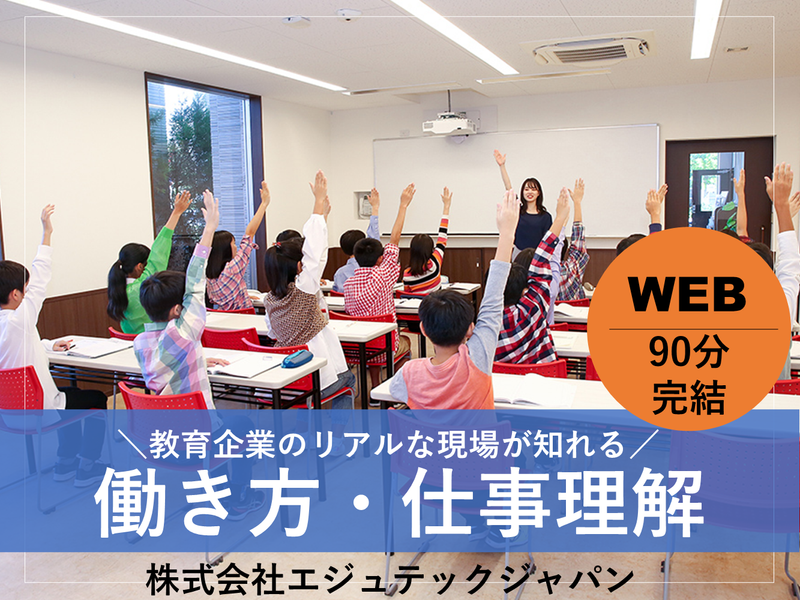 WEB
90分
完結

＼教育企業のリアルな現場が知れる／
働き方・仕事理解

株式会社エジュテックジャパン